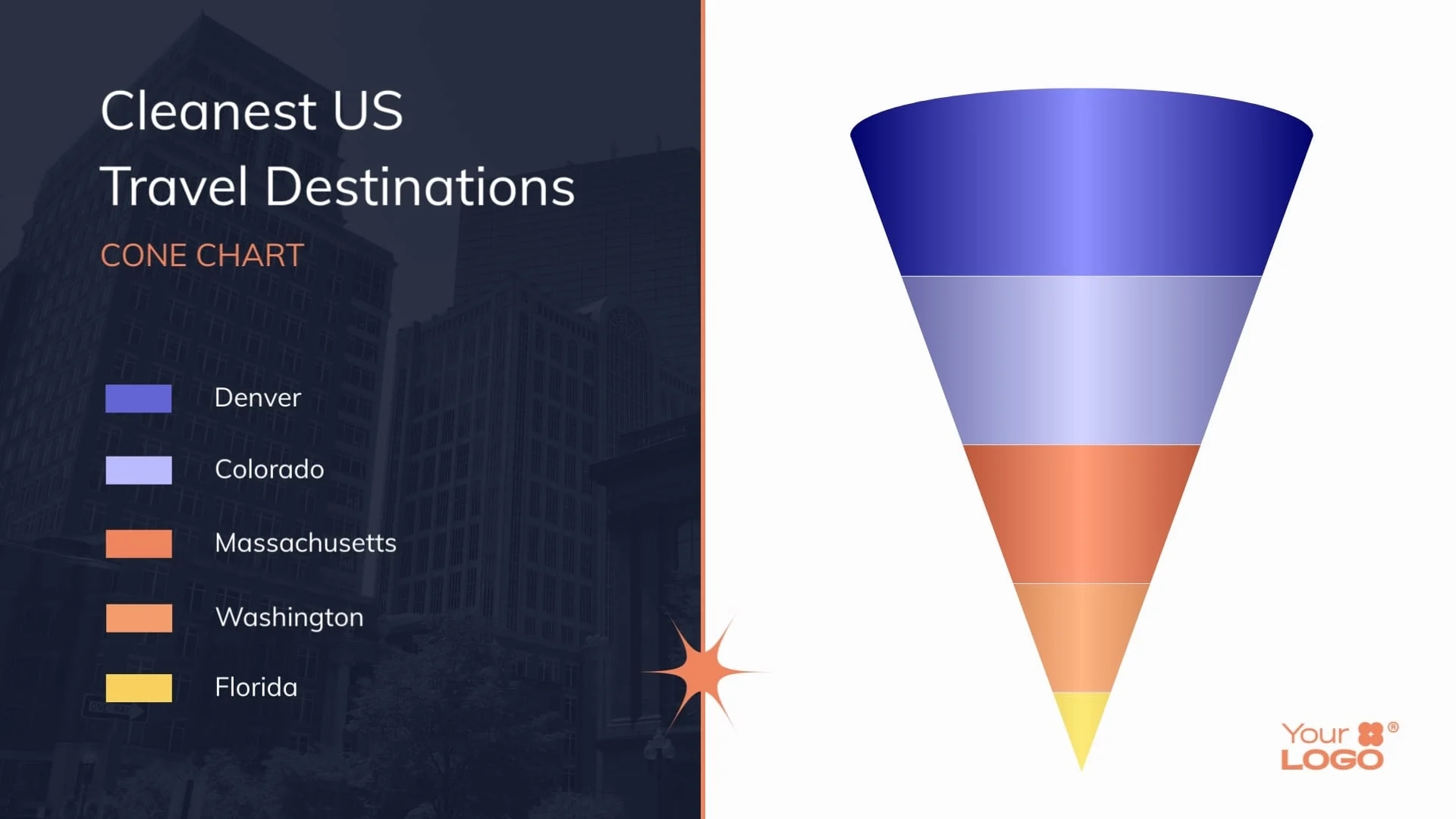 Cleanest US Travel Destinations

CONE CHART

Denver

Colorado

Massachusetts

Washington

Florida

Your LOGO®